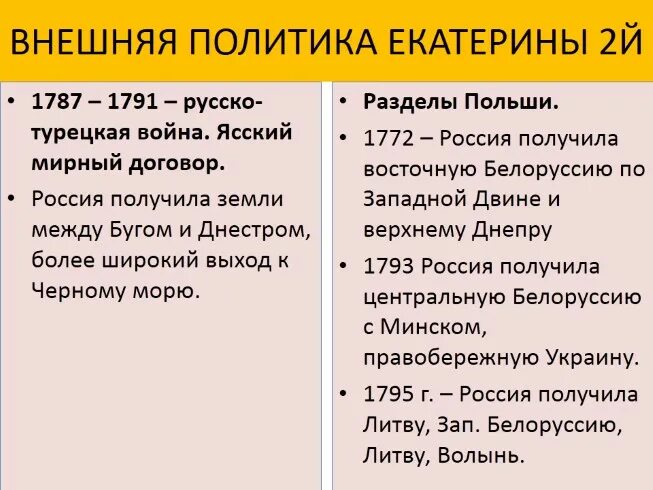 ВНЕШНЯЯ ПОЛИТИКА ЕКАТЕРИНЫ 2Й

• 1787 – 1791 – русско-турецкая война. Ясский мирный договор.
• Россия получила земли между Бугом и Днестром, более широкий выход к Черному морю.

• Разделы Польши.
• 1772 – Россия получила восточную Белоруссию по Западной Двине и верхнему Днепру
• 1793 Россия получила центральную Белоруссию с Минском, правобережную Украину.
• 1795 г. – Россия получила Литву, Зап. Белоруссию, Литву, Волынь.